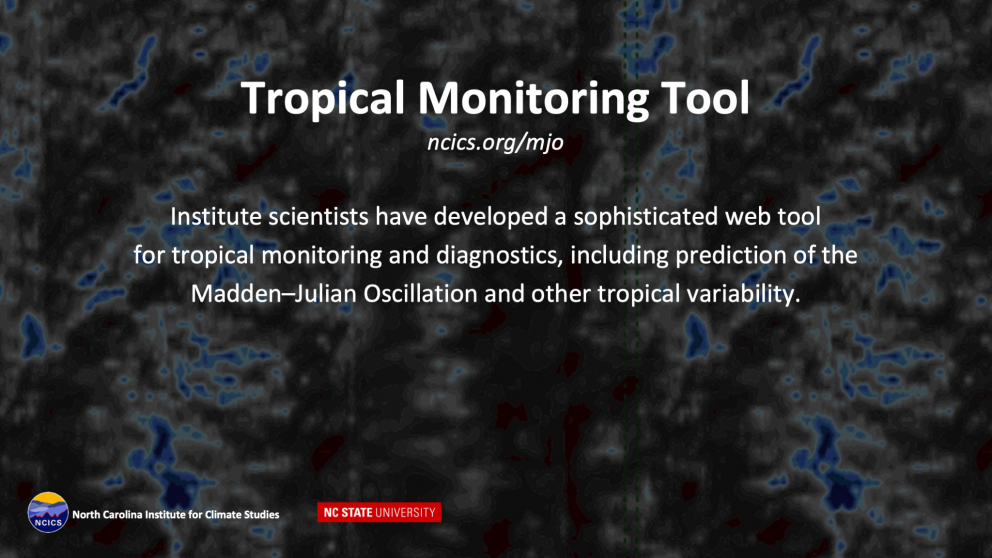 Tropical Monitoring Tool
ncics.org/mjo

Institute scientists have developed a sophisticated web tool for tropical monitoring and diagnostics, including prediction of the Madden–Julian Oscillation and other tropical variability.

NCICS North Carolina Institute for Climate Studies

NC STATE UNIVERSITY